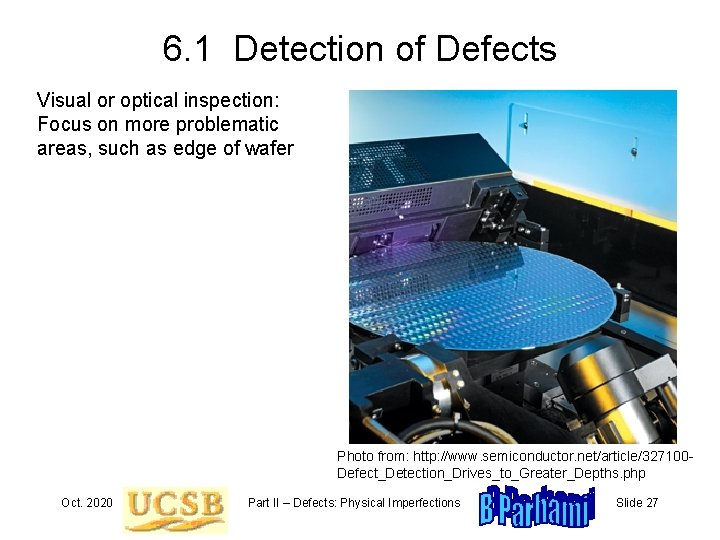 6.1 Detection of Defects

Visual or optical inspection: Focus on more problematic areas, such as edge of wafer

Photo from: http://www.semiconductor.net/article/327100-Defect_Detection_Drives_to_Greater_Depths.php

Oct. 2020 UCSB Part II – Defects: Physical Imperfections B Parhami Slide 27